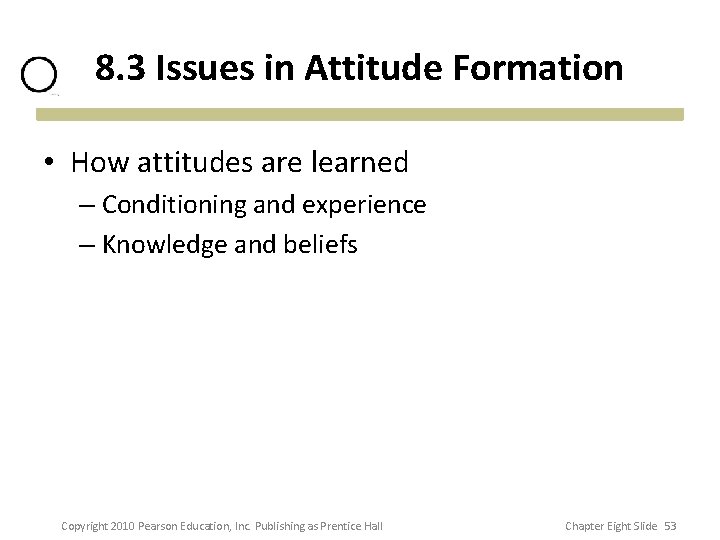 8.3 Issues in Attitude Formation

• How attitudes are learned
– Conditioning and experience
– Knowledge and beliefs

Copyright 2010 Pearson Education, Inc. Publishing as Prentice Hall

Chapter Eight Slide 53